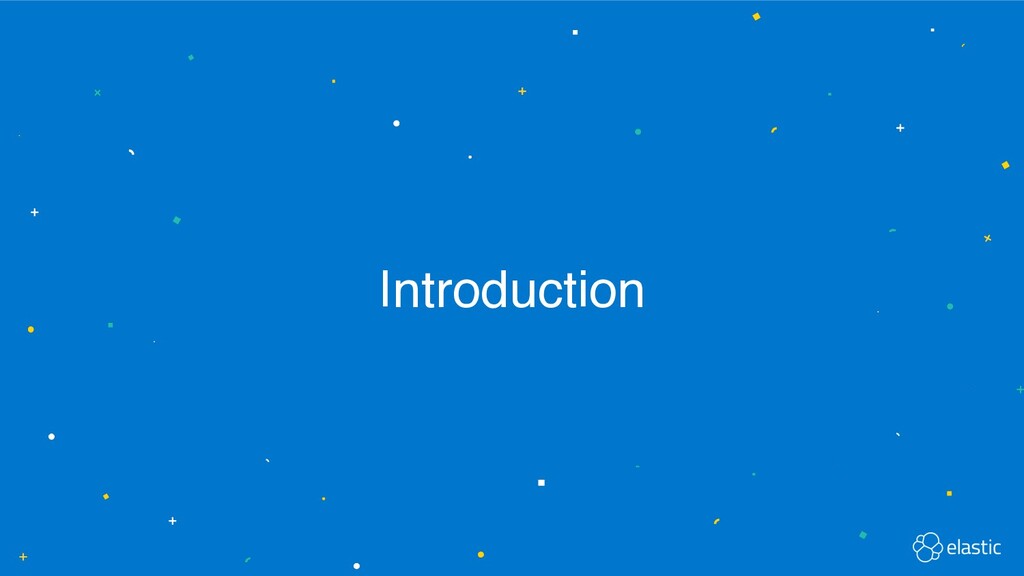 Introduction

elastic